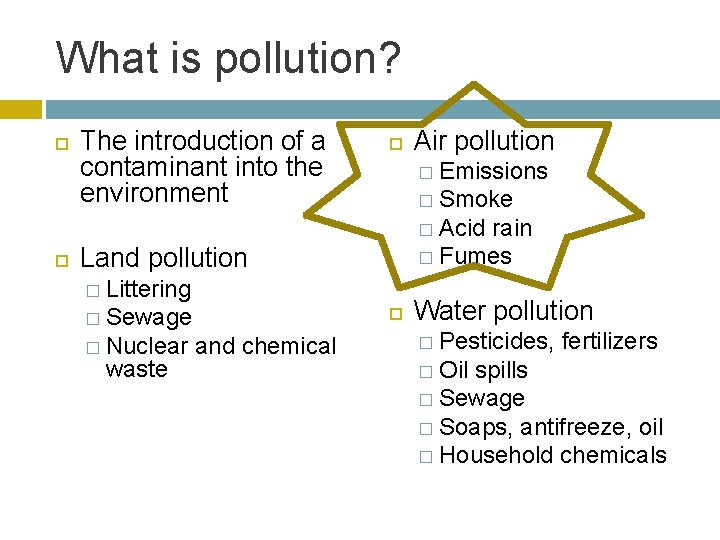 What is pollution?

□ The introduction of a contaminant into the environment

□ Land pollution
□ Littering
□ Sewage
□ Nuclear and chemical waste

□ Air pollution
□ Emissions
□ Smoke
□ Acid rain
□ Fumes

□ Water pollution
□ Pesticides, fertilizers
□ Oil spills
□ Sewage
□ Soaps, antifreeze, oil
□ Household chemicals